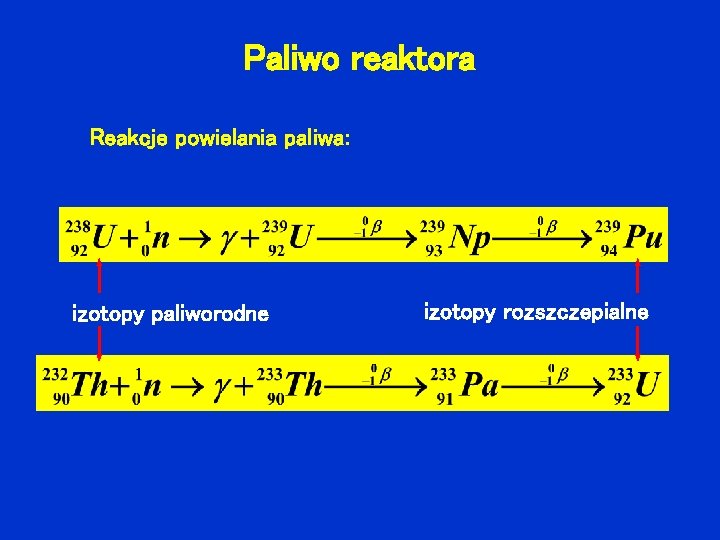 Paliwo reaktora

Reakcje powielania paliwa:

$^{238}_{92}U + ^{1}_{0}n \rightarrow \gamma + ^{239}_{92}U \xrightarrow{^{0}_{-1}\beta} ^{239}_{93}Np \xrightarrow{^{0}_{-1}\beta} ^{239}_{94}Pu$

izotopy paliworodne

izotopy rozszczepialne

$^{232}_{90}Th + ^{1}_{0}n \rightarrow \gamma + ^{233}_{90}Th \xrightarrow{^{0}_{-1}\beta} ^{233}_{91}Pa \xrightarrow{^{0}_{-1}\beta} ^{233}_{92}U$